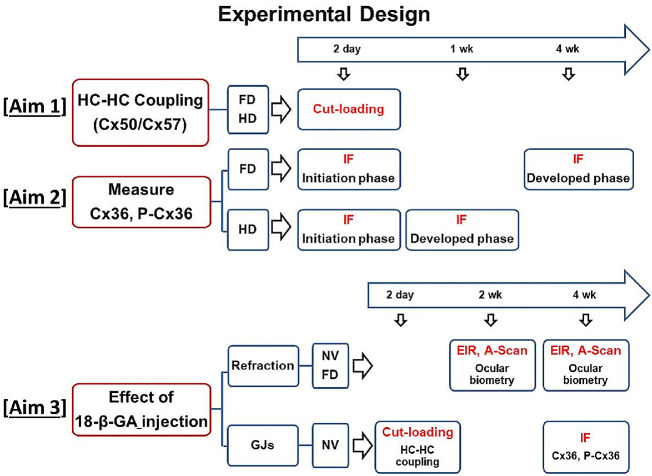 Experimental Design

2 day
1 wk
4 wk

[Aim 1] HC-HC Coupling (Cx50/Cx57)

FD
HD

Cut-loading

[Aim 2] Measure Cx36, P-Cx36

FD

IF
Initiation phase

IF
Developed phase

HD

IF
Initiation phase

IF
Developed phase

2 day
2 wk
4 wk

[Aim 3] Effect of 18-β-GA_injection

Refraction

NV
FD

EIR, A-Scan
Ocular biometry

EIR, A-Scan
Ocular biometry

GJs

NV

Cut-loading
HC-HC coupling

IF
Cx36, P-Cx36